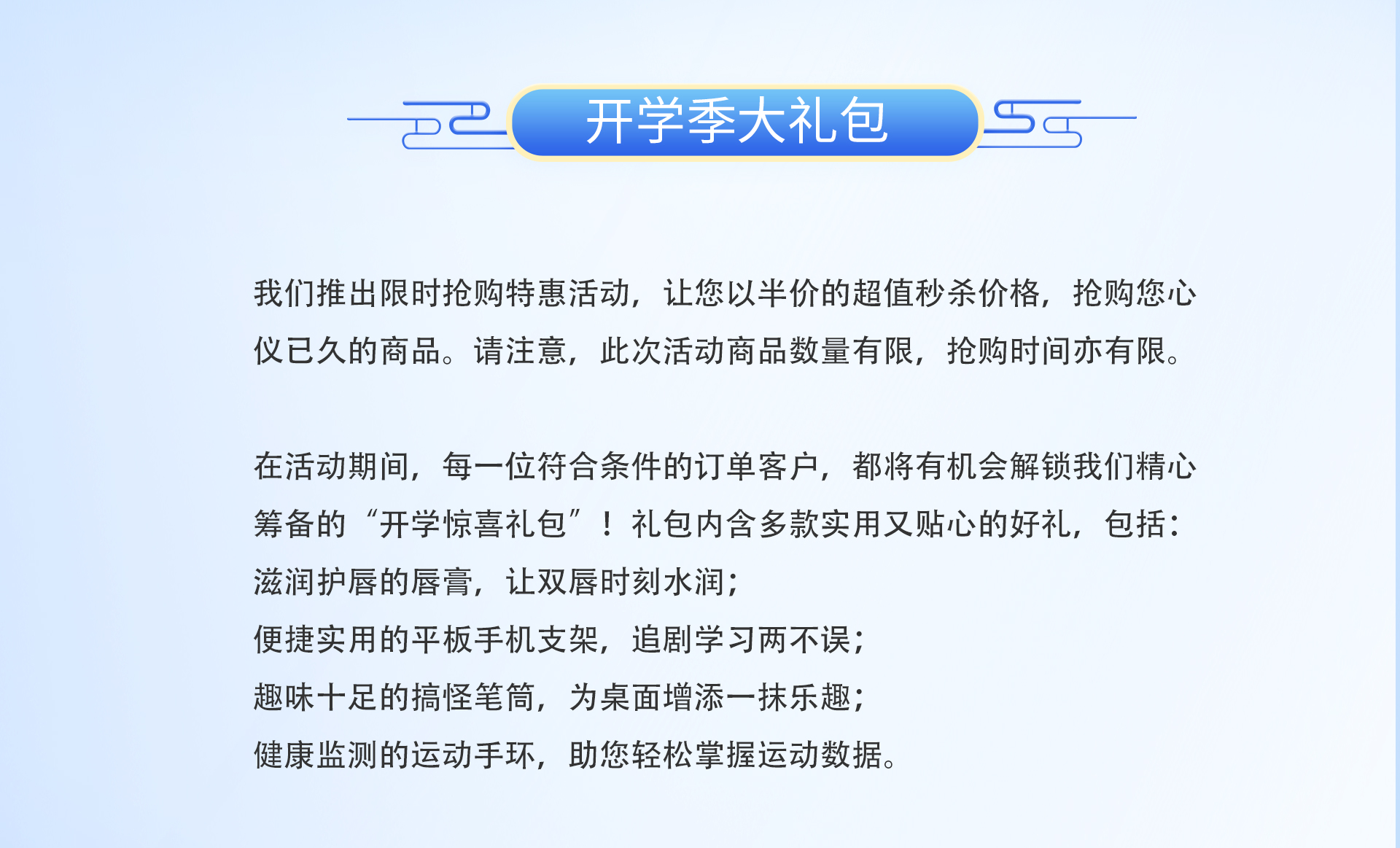 开学季大礼包

我们推出限时抢购特惠活动，让您以半价的超值秒杀价格，抢购您心仪已久的商品。请注意，此次活动商品数量有限，抢购时间亦有限。

在活动期间，每一位符合条件的订单客户，都将有机会解锁我们精心筹备的“开学惊喜礼包”！礼包内含多款实用又贴心的好礼，包括：
滋润护唇的唇膏，让双唇时刻水润；
便捷实用的平板手机支架，追剧学习两不误；
趣味十足的搞怪笔筒，为桌面增添一抹乐趣；
健康监测的运动手环，助您轻松掌握运动数据。